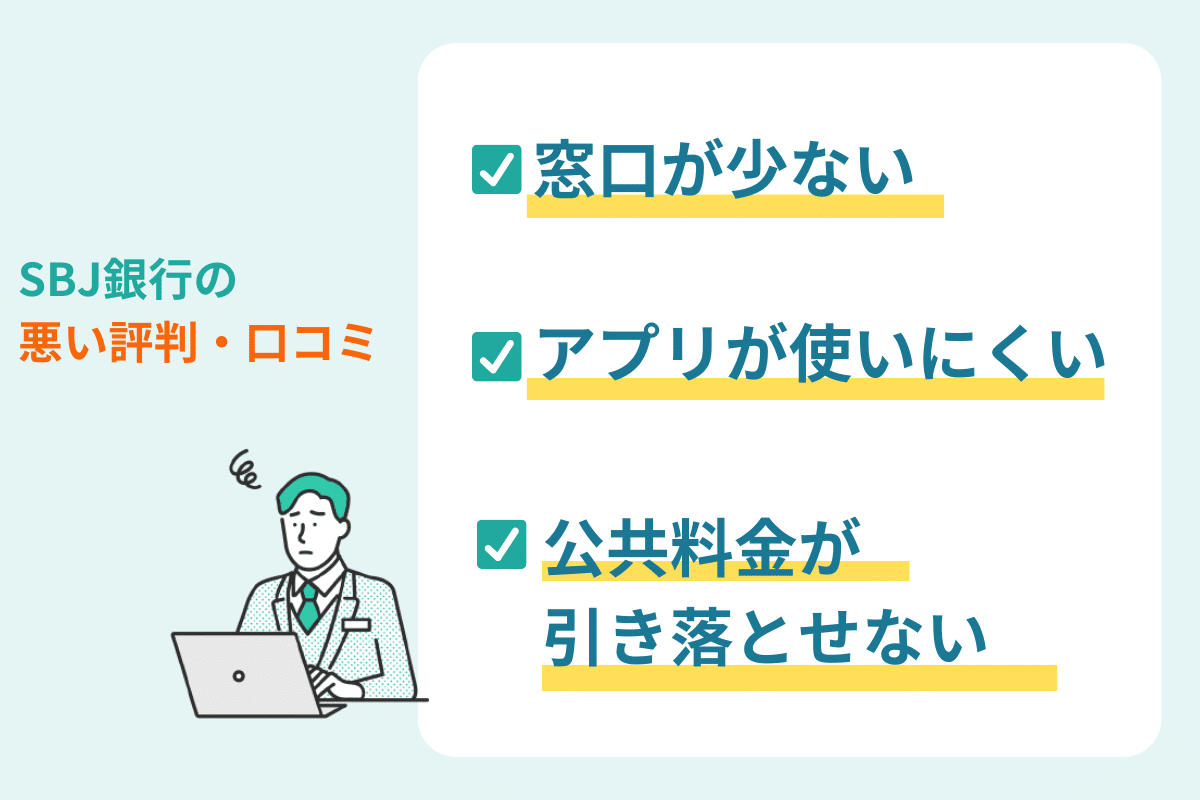 SBJ銀行の
悪い評判・口コミ

窓口が少ない

アプリが使いにくい

公共料金が
引き落とせない